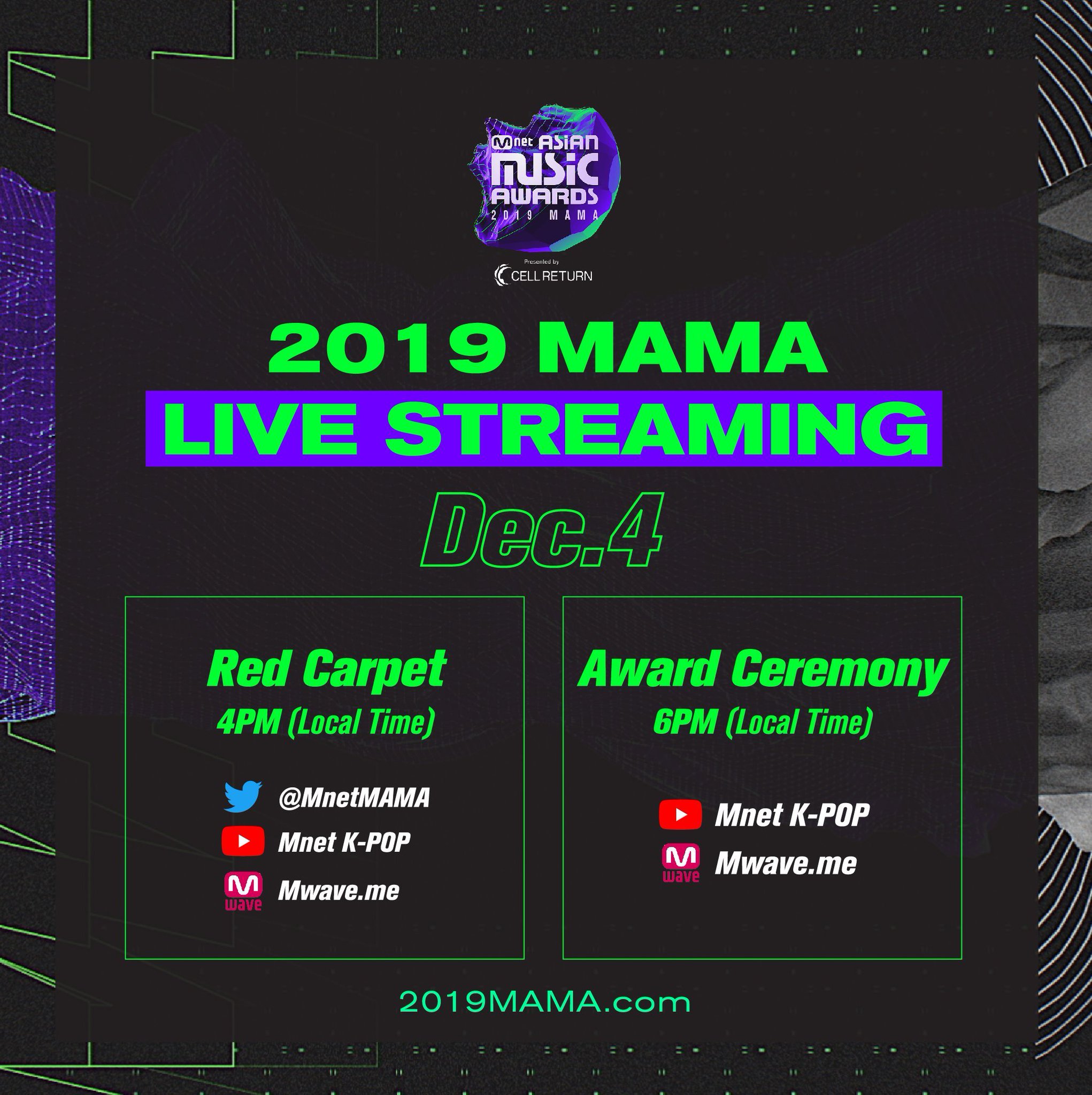 Mnet ASIAN MUSIC AWARDS
2019 MAMA

Presented by
CELL RETURN

2019 MAMA
LIVE STREAMING

Dec.4

Red Carpet
4PM (Local Time)

@MnetMAMA
Mnet K-POP
M wave Mwave.me

Award Ceremony
6PM (Local Time)

Mnet K-POP
M wave Mwave.me

2019MAMA.com